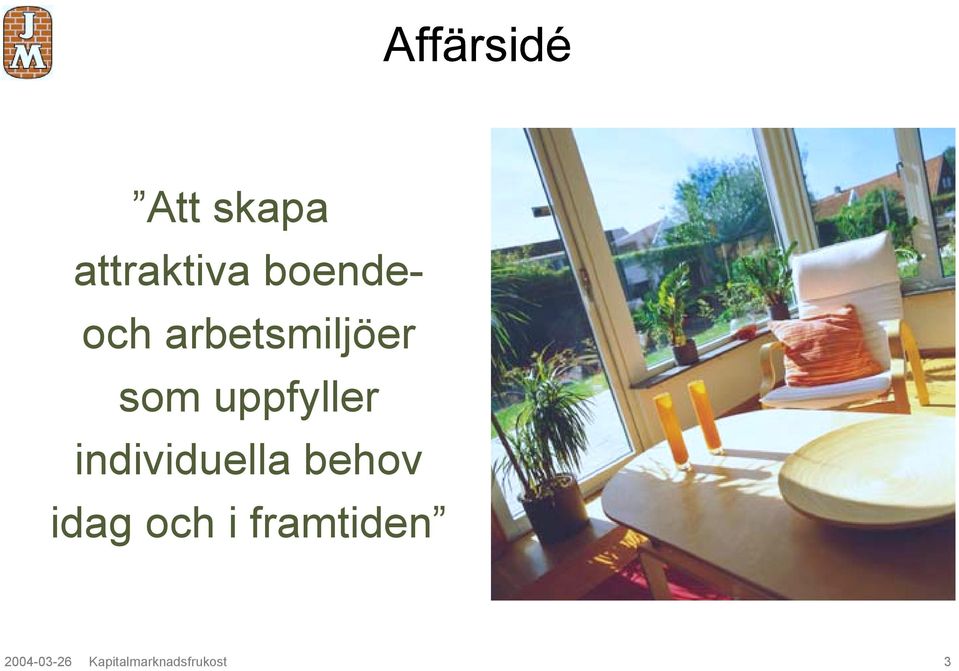 JM

Affärsidé

”Att skapa attraktiva boende- och arbetsmiljöer som uppfyller individuella behov idag och i framtiden”

2004-03-26 Kapitalmarknadsfrukost

3